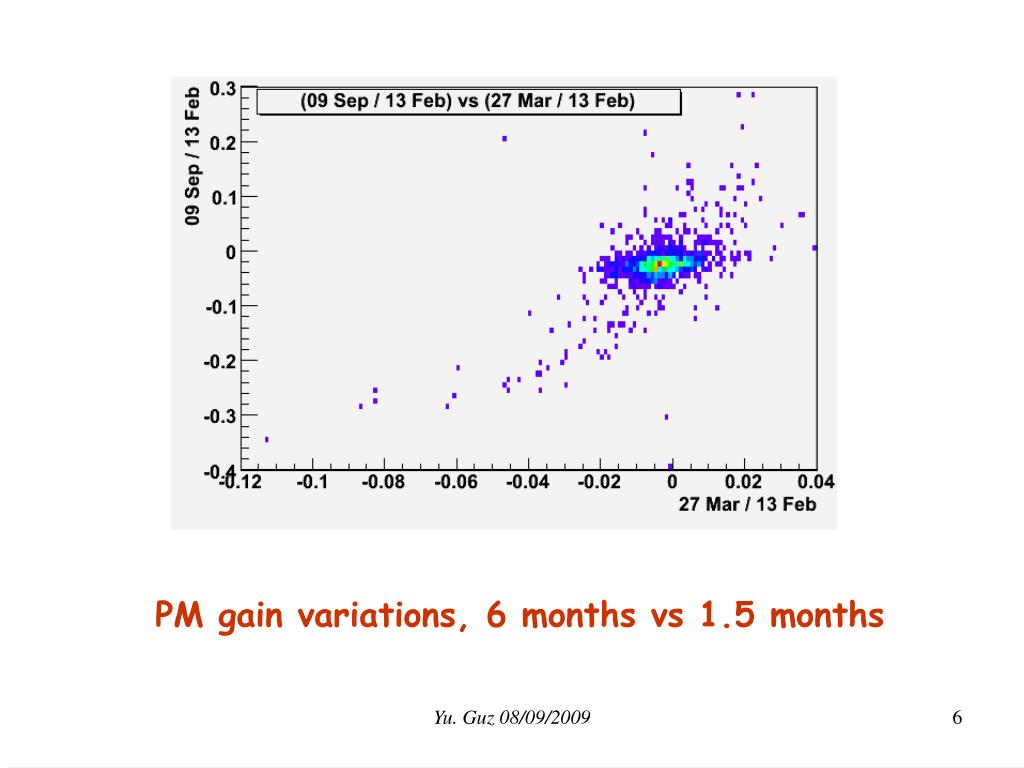 (09 Sep / 13 Feb) vs (27 Mar / 13 Feb)

09 Sep / 13 Feb

0.3
0.2
0.1
0
-0.1
-0.2
-0.3
-0.4

-0.12 -0.1 -0.08 -0.06 -0.04 -0.02 0 0.02 0.04

27 Mar / 13 Feb

PM gain variations, 6 months vs 1.5 months

Yu. Guz 08/09/2009

6